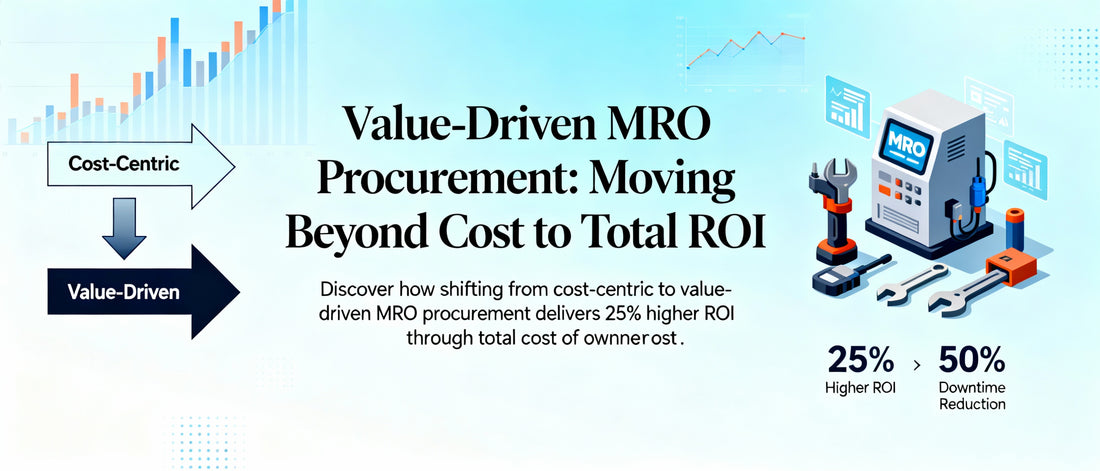 Cost-Centric

Value-Driven

Value-Driven MRO Procurement: Moving Beyond Cost to Total ROI

Discover how shifting from cost-centric to value-driven MRO procurement delivers 25% higher ROI through total cost of ownnerost.

MRO

25% Higher ROI

›

50% Downtime Reduction